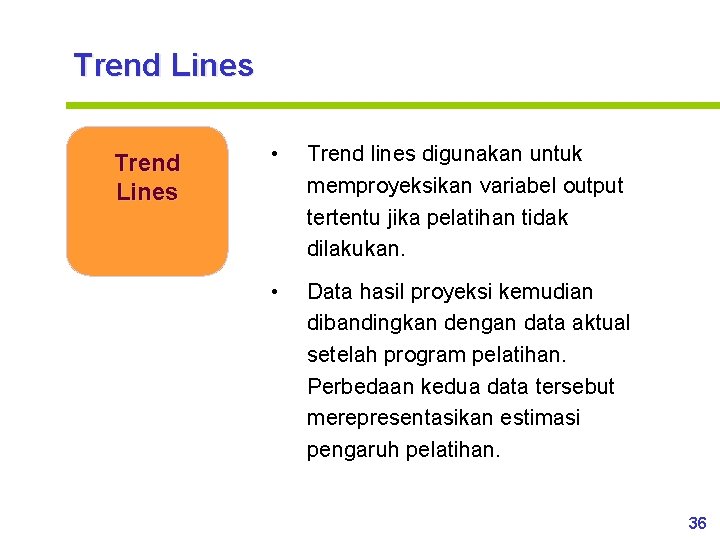 Trend Lines

Trend Lines

• Trend lines digunakan untuk memproyeksikan variabel output tertentu jika pelatihan tidak dilakukan.

• Data hasil proyeksi kemudian dibandingkan dengan data aktual setelah program pelatihan. Perbedaan kedua data tersebut merepresentasikan estimasi pengaruh pelatihan.

36